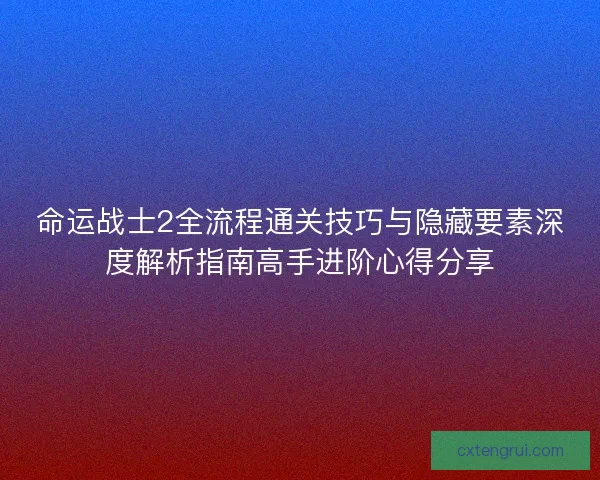 命运战士2全流程通关技巧与隐藏要素深度解析指南高手进阶心得分享

cxtengrui.com